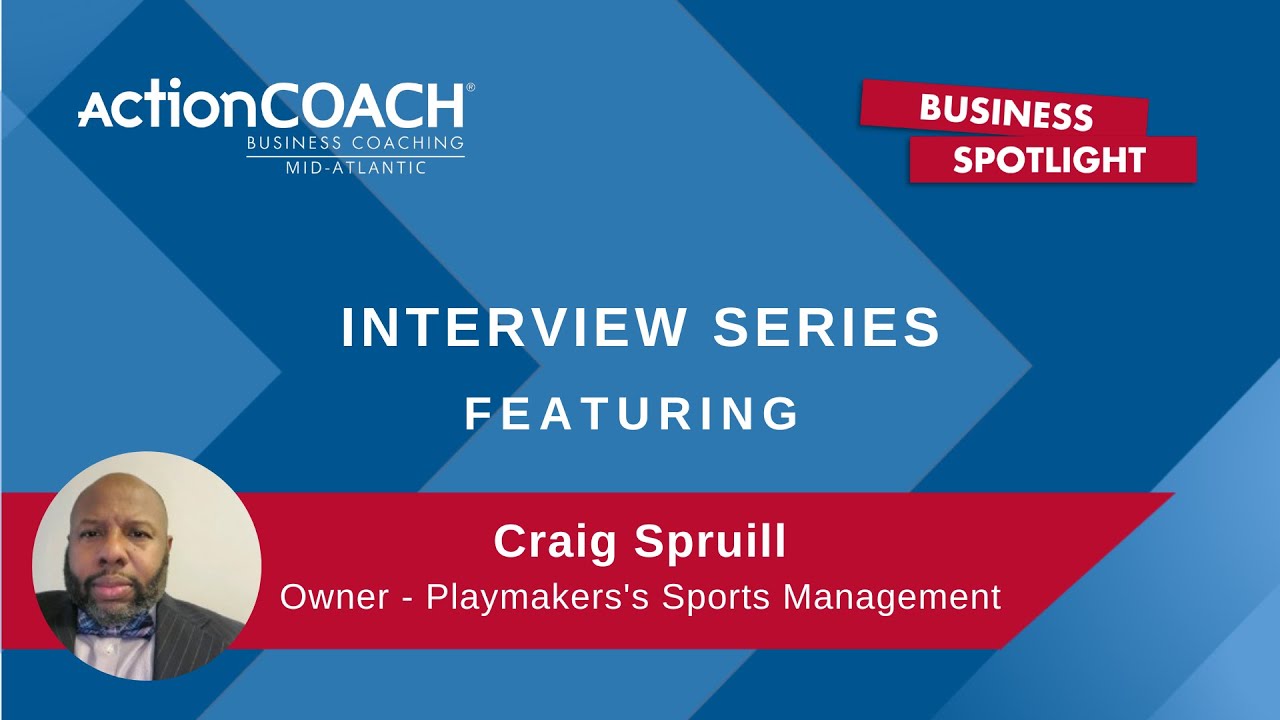 ActionCOACH®
BUSINESS COACHING
MID-ATLANTIC

BUSINESS
SPOTLIGHT

INTERVIEW SERIES
FEATURING

Craig Spruill
Owner - Playmakers's Sports Management